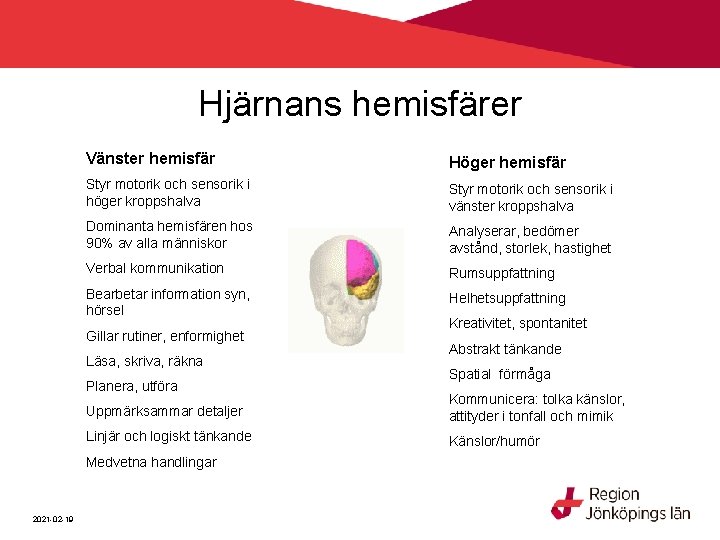 Hjärnans hemisfärer

Vänster hemisfär

Styr motorik och sensorik i höger kroppshalva

Dominanta hemisfären hos 90% av alla människor

Verbal kommunikation

Bearbetar information syn, hörsel

Gillar rutiner, enformighet

Läsa, skriva, räkna

Planera, utföra

Uppmärksammar detaljer

Linjär och logiskt tänkande

Medvetna handlingar

Höger hemisfär

Styr motorik och sensorik i vänster kroppshalva

Analyserar, bedömer avstånd, storlek, hastighet

Rumsuppfattning

Helhetsuppfattning

Kreativitet, spontanitet

Abstrakt tänkande

Spatial förmåga

Kommunicera: tolka känslor, attityder i tonfall och mimik

Känslor/humör

2021-02-19

Region Jönköpings län